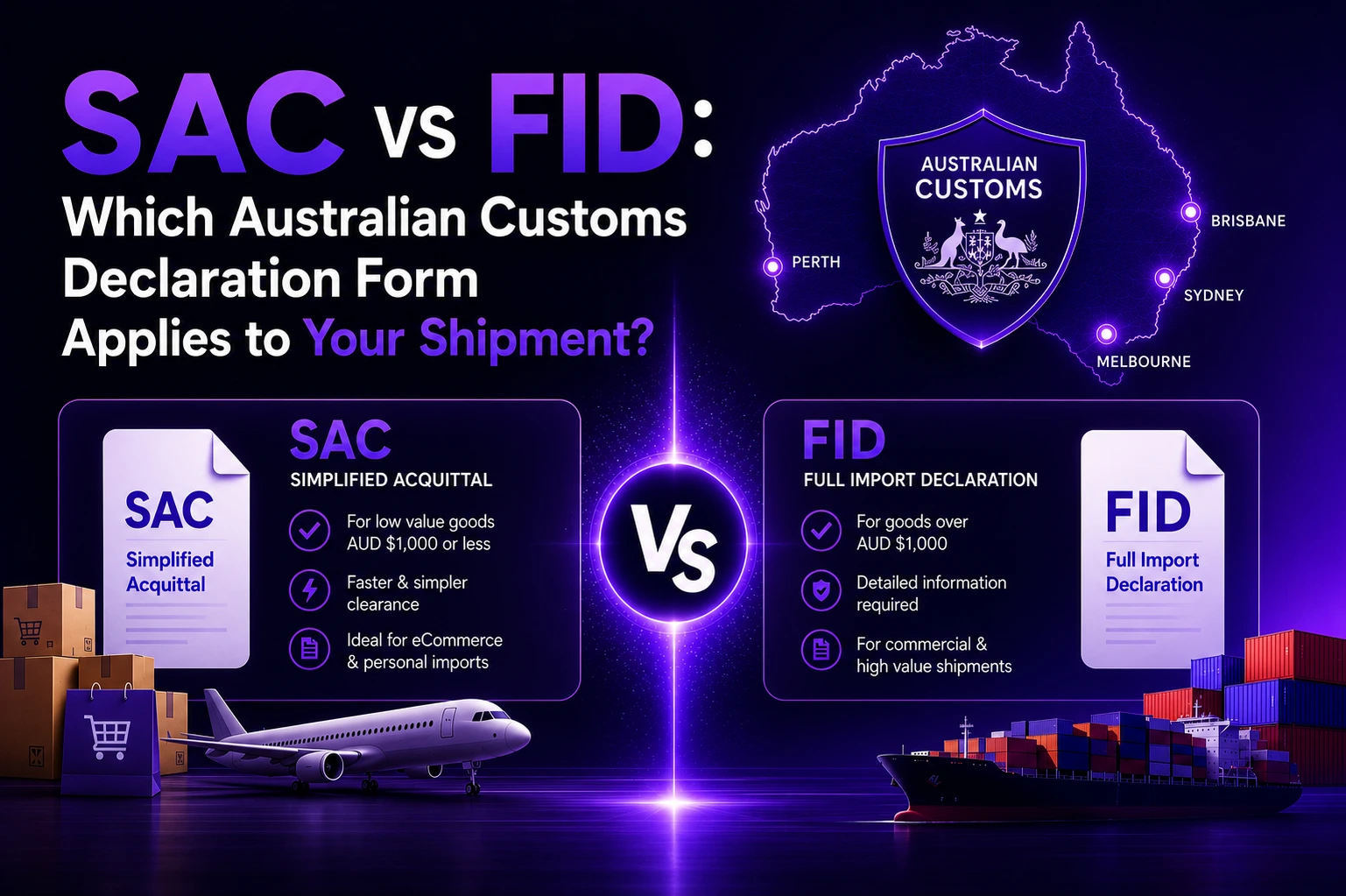 SAC vs FID:
Which Australian Customs Declaration Form Applies to Your Shipment?

AUSTRALIAN CUSTOMS

PERTH

BRISBANE

SYDNEY

MELBOURNE

SAC
Simplified Acquittal

SAC
SIMPLIFIED ACQUITTAL

For low value goods AUD $1,000 or less

Faster & simpler clearance

Ideal for eCommerce & personal imports

VS

FID
FULL IMPORT DECLARATION

For goods over AUD $1,000

Detailed information required

For commercial & high value shipments

FID
Full Import Declaration